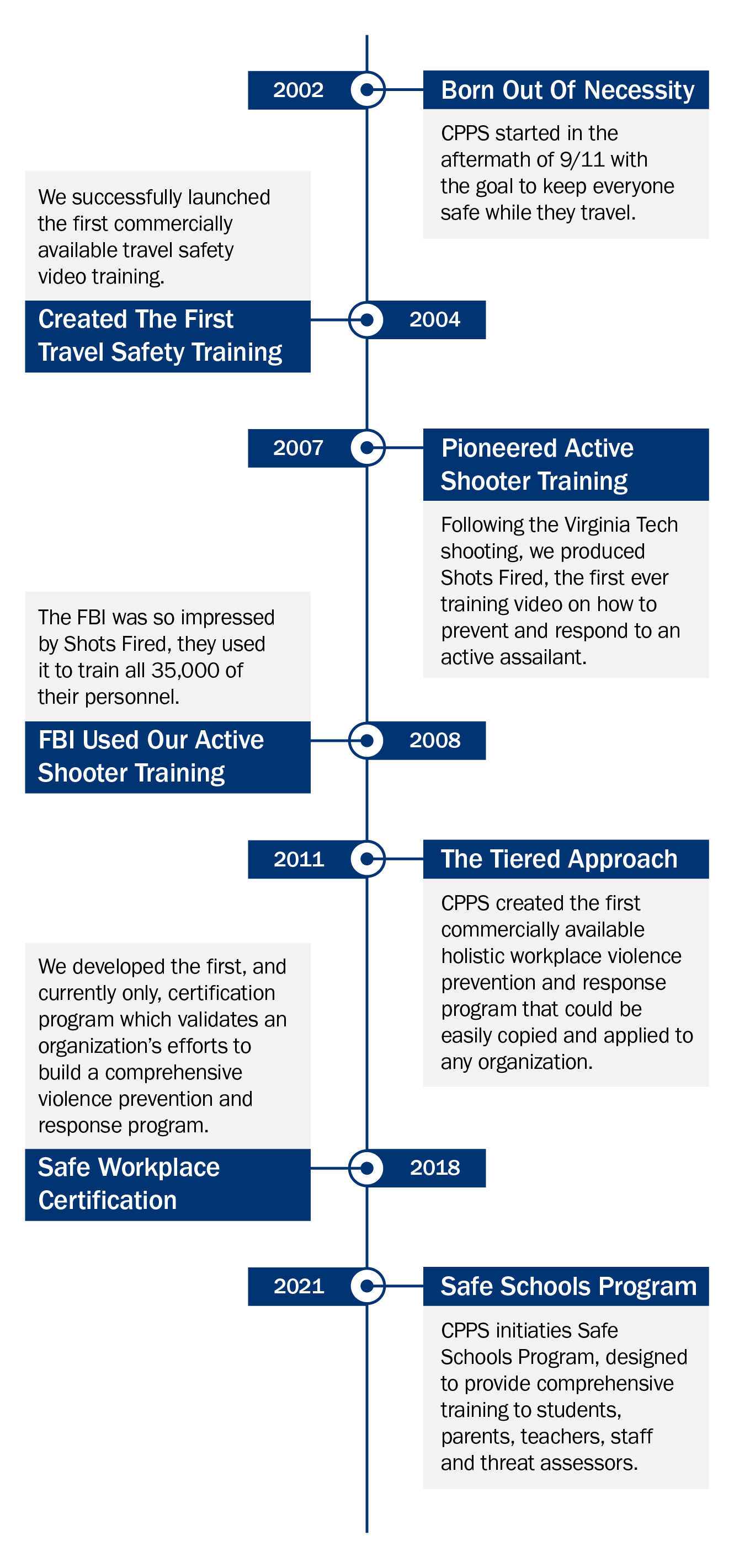 2002

Born Out Of Necessity

CPPS started in the aftermath of 9/11 with the goal to keep everyone safe while they travel.

We successfully launched the first commercially available travel safety video training.

Created The First Travel Safety Training

2004

2007

Pioneered Active Shooter Training

Following the Virginia Tech shooting, we produced Shots Fired, the first ever training video on how to prevent and respond to an active assailant.

The FBI was so impressed by Shots Fired, they used it to train all 35,000 of their personnel.

FBI Used Our Active Shooter Training

2008

2011

The Tiered Approach

CPPS created the first commercially available holistic workplace violence prevention and response program that could be easily copied and applied to any organization.

We developed the first, and currently only, certification program which validates an organization's efforts to build a comprehensive violence prevention and response program.

Safe Workplace Certification

2018

2021

Safe Schools Program

CPPS initiaties Safe Schools Program, designed to provide comprehensive training to students, parents, teachers, staff and threat assessors.